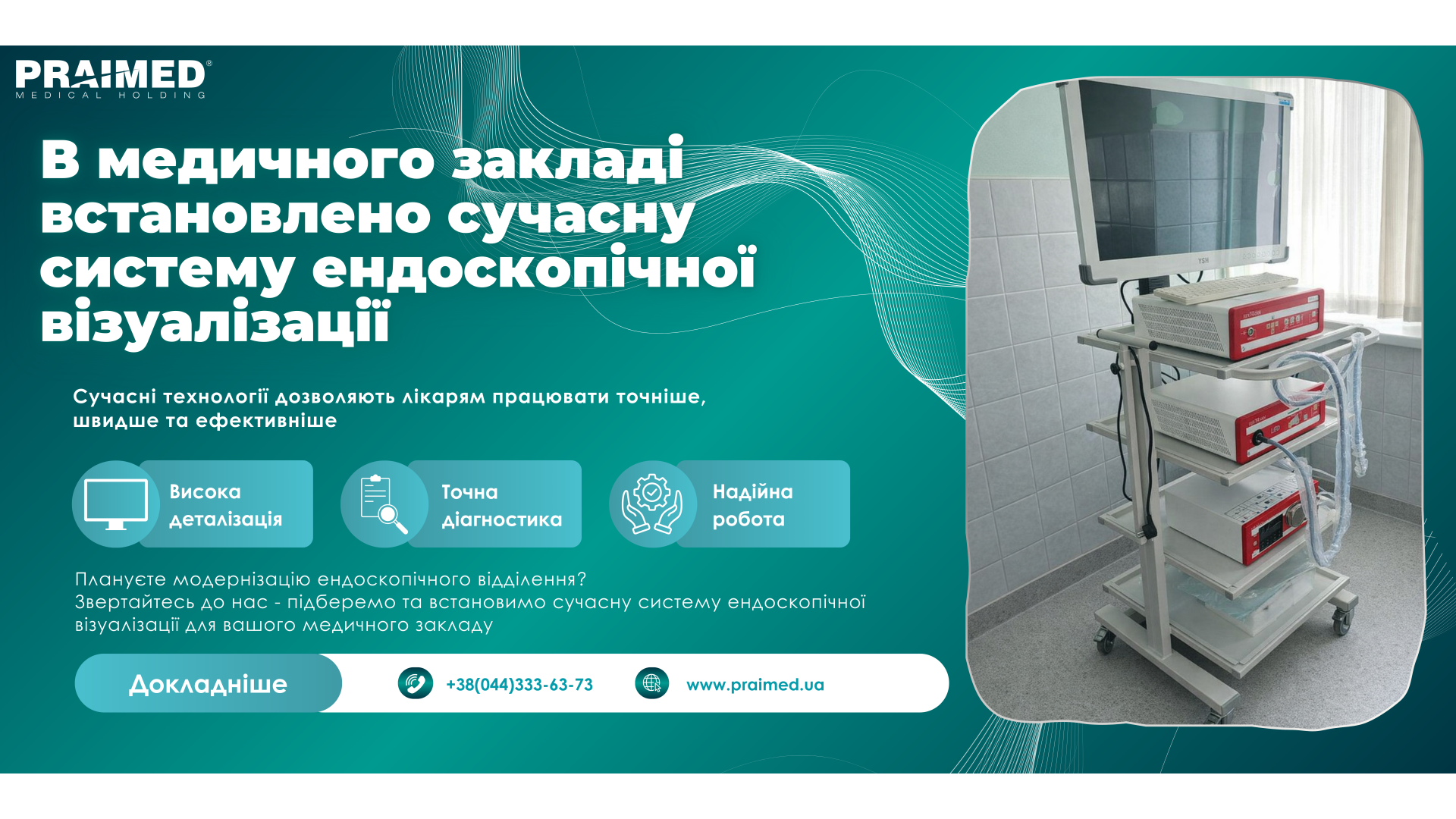 PRAIMED®
MEDICAL HOLDING

В медичного закладі встановлено сучасну систему ендоскопічної візуалізації

Сучасні технології дозволяють лікарям працювати точніше, швидше та ефективніше

Висока деталізація

Точна діагностика

Надійна робота

Плануєте модернізацію ендоскопічного відділення?
Звертайтесь до нас - підберемо та встановимо сучасну систему ендоскопічної візуалізації для вашого медичного закладу

Докладніше

+38(044)333-63-73

www.praimed.ua

YSH